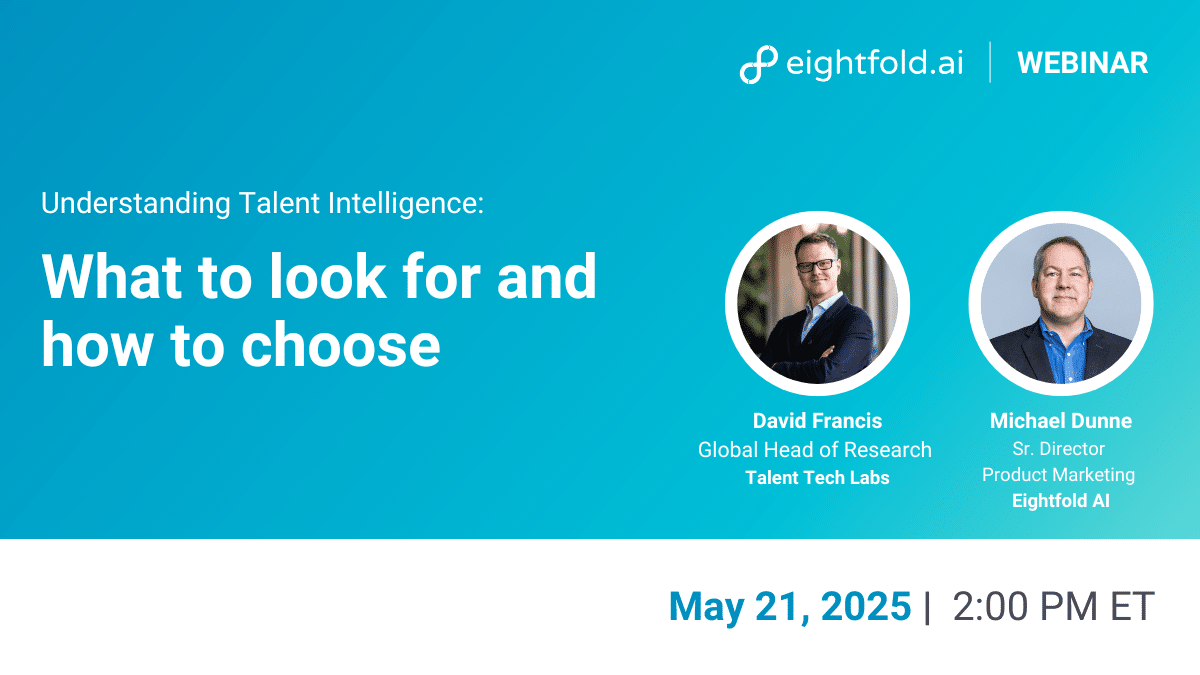 eightfold.ai | WEBINAR

Understanding Talent Intelligence:

What to look for and how to choose

David Francis
Global Head of Research
Talent Tech Labs

Michael Dunne
Sr. Director
Product Marketing
Eightfold AI

May 21, 2025 | 2:00 PM ET